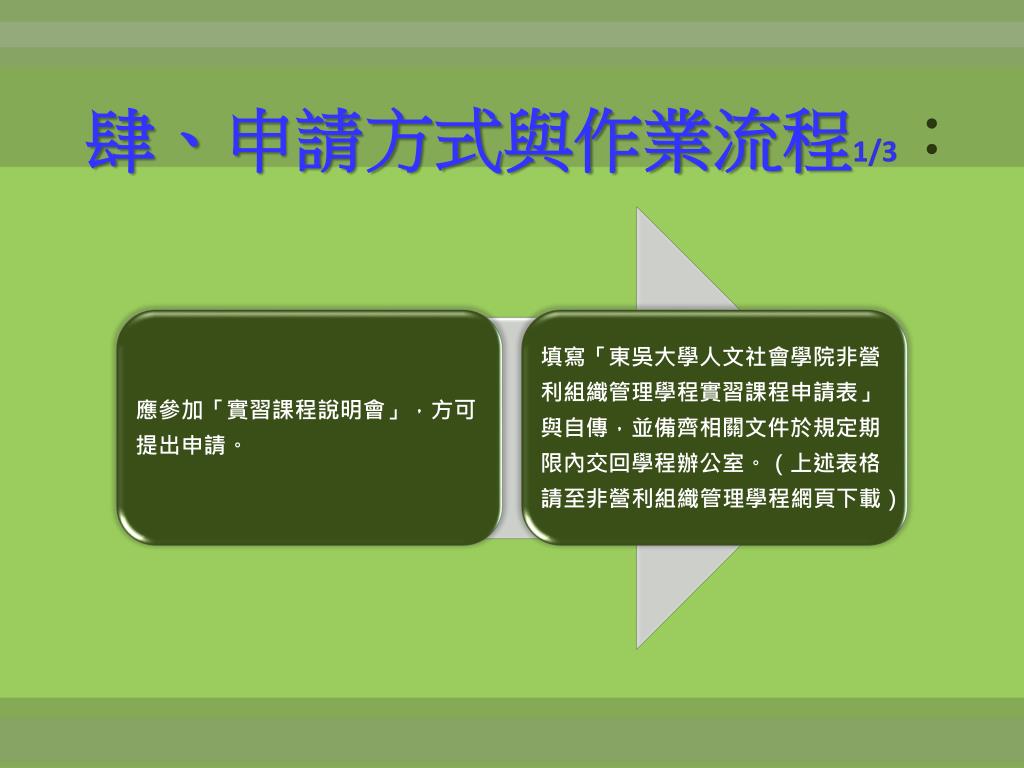 肆、申請方式與作業流程1/3：

應參加「實習課程說明會」，方可提出申請。

填寫「東吳大學人文社會學院非營利組織管理學程實習課程申請表」與自傳，並備齊相關文件於規定期限內交回學程辦公室。（上述表格請至非營利組織管理學程網頁下載）